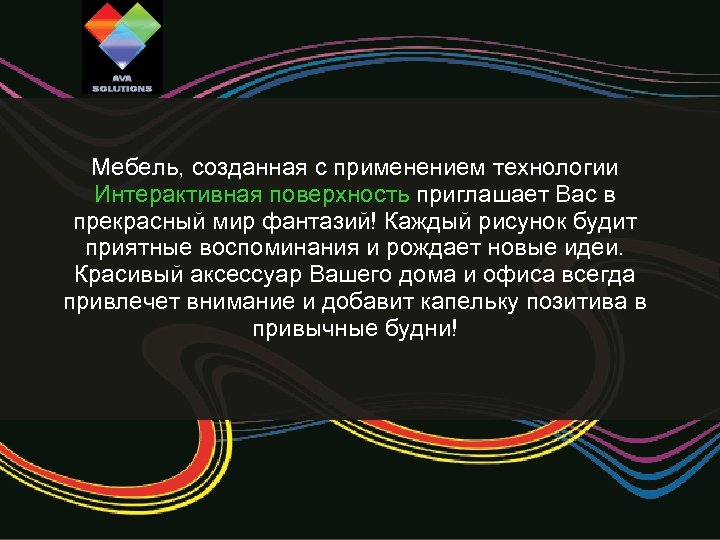 AVA SOLUTIONS

Мебель, созданная с применением технологии Интерактивная поверхность приглашает Вас в прекрасный мир фантазий! Каждый рисунок будит приятные воспоминания и рождает новые идеи. Красивый аксессуар Вашего дома и офиса всегда привлечет внимание и добавит капельку позитива в привычные будни!